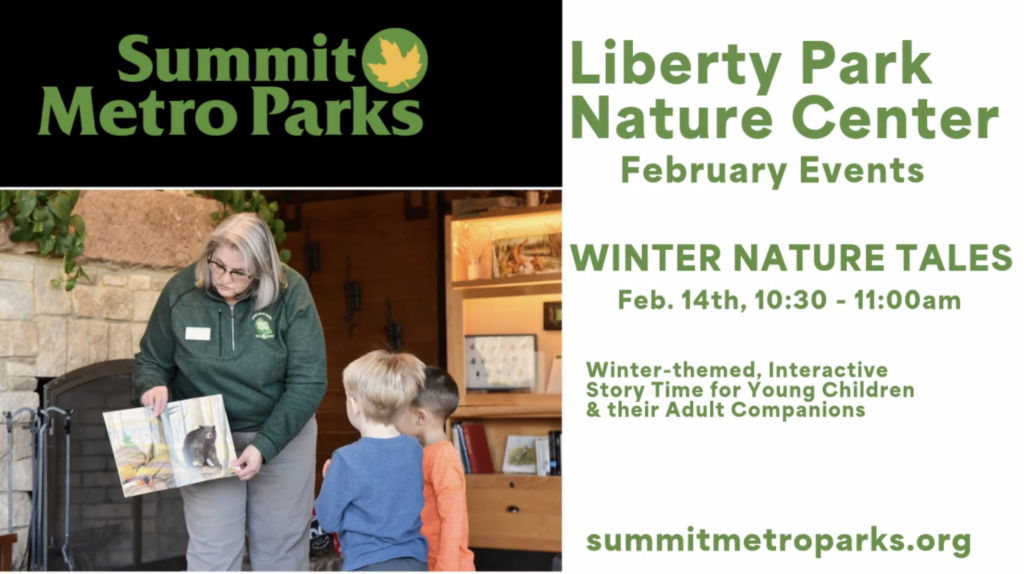 Summit Metro Parks

Liberty Park Nature Center
February Events

WINTER NATURE TALES
Feb. 14th, 10:30 - 11:00am

Winter-themed, Interactive Story Time for Young Children & their Adult Companions

summitmetroparks.org